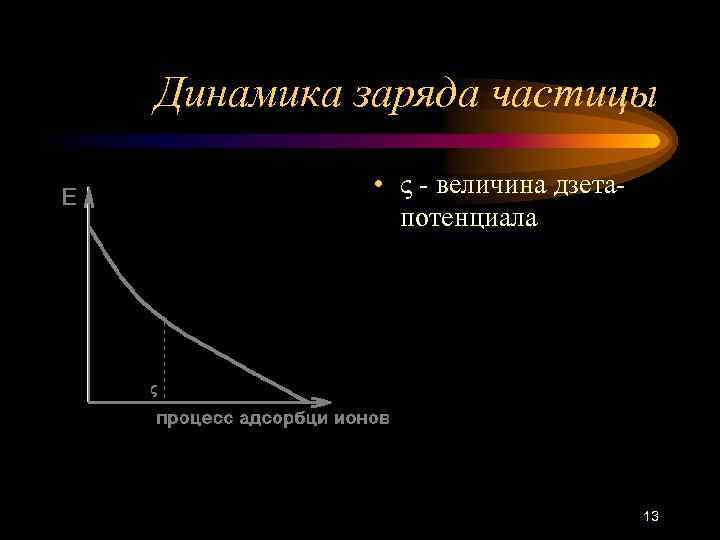 Динамика заряда частицы

• ς - величина дзета-потенциала

E

ς

процесс адсорбци ионов

13